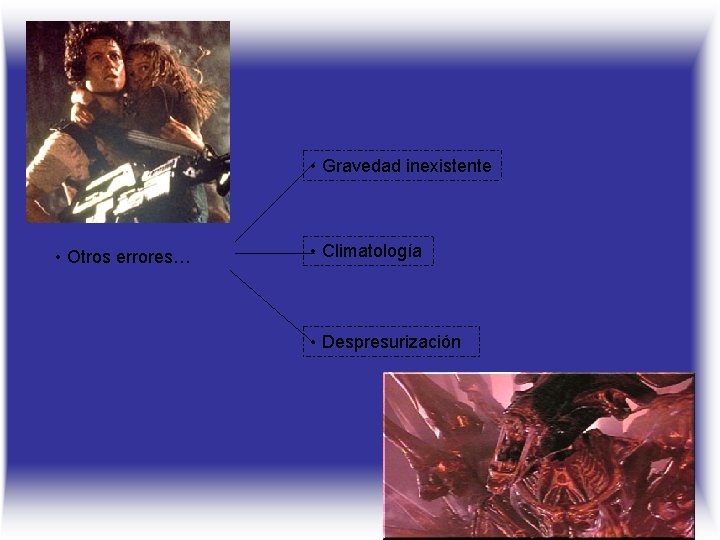 • Otros errores…

• Gravedad inexistente

• Climatología

• Despresurización